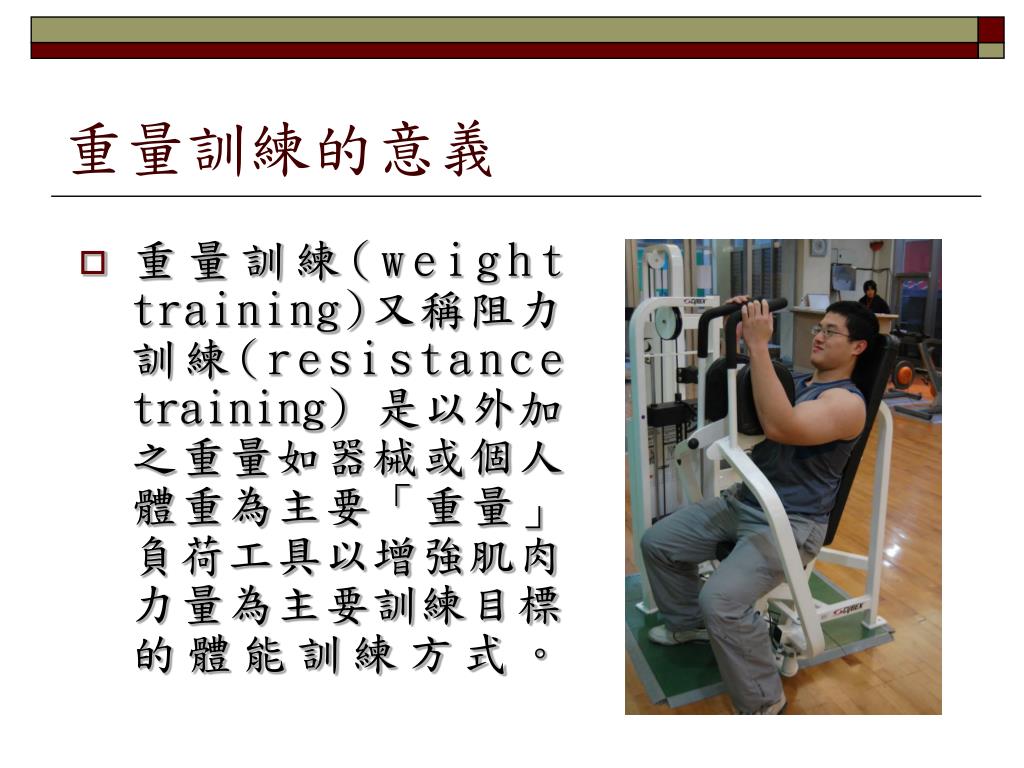 重量訓練的意義

重量訓練(weight training)又稱阻力訓練(resistance training) 是以外加之重量如器械或個人體重為主要「重量」負荷工具以增強肌肉力量為主要訓練目標的體能訓練方式。

CYBEX

CYBEX